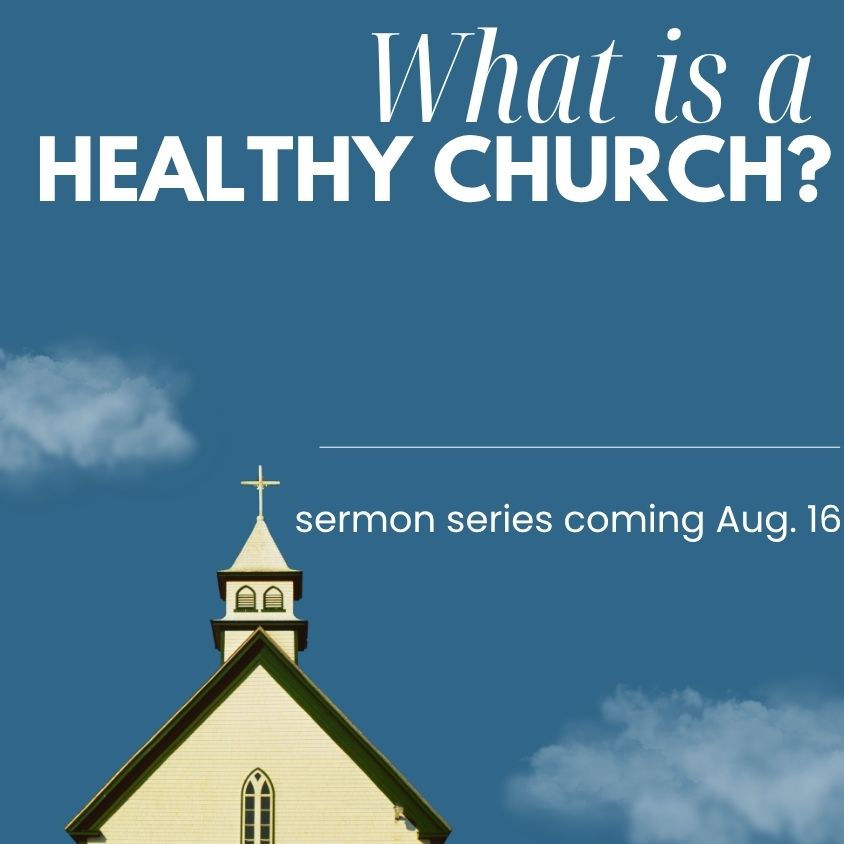 What is a
HEALTHY CHURCH?

sermon series coming Aug. 16